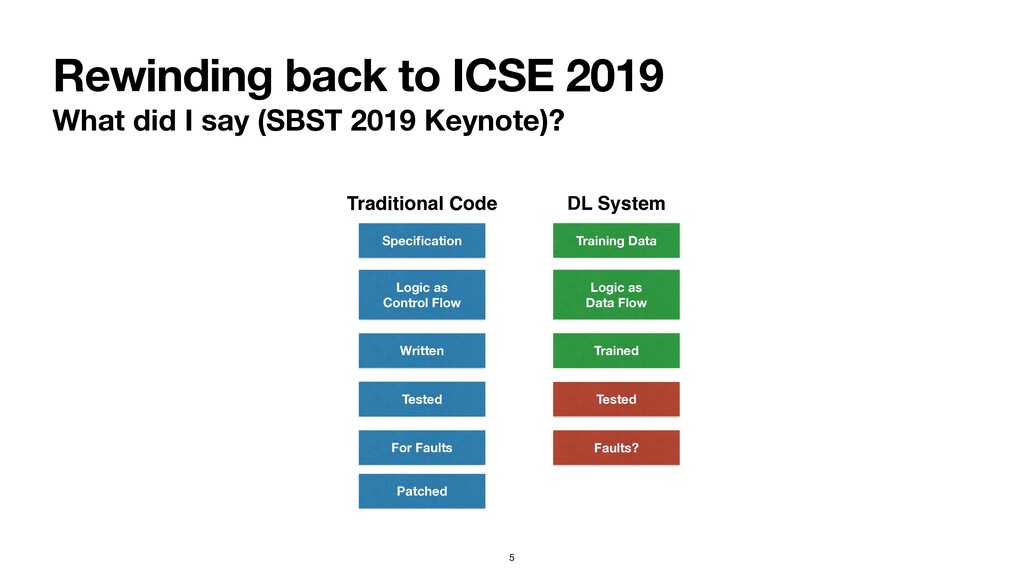 Rewinding back to ICSE 2019
What did I say (SBST 2019 Keynote)?

Traditional Code

Specification

Logic as Control Flow

Written

Tested

For Faults

Patched

DL System

Training Data

Logic as Data Flow

Trained

Tested

Faults?

5